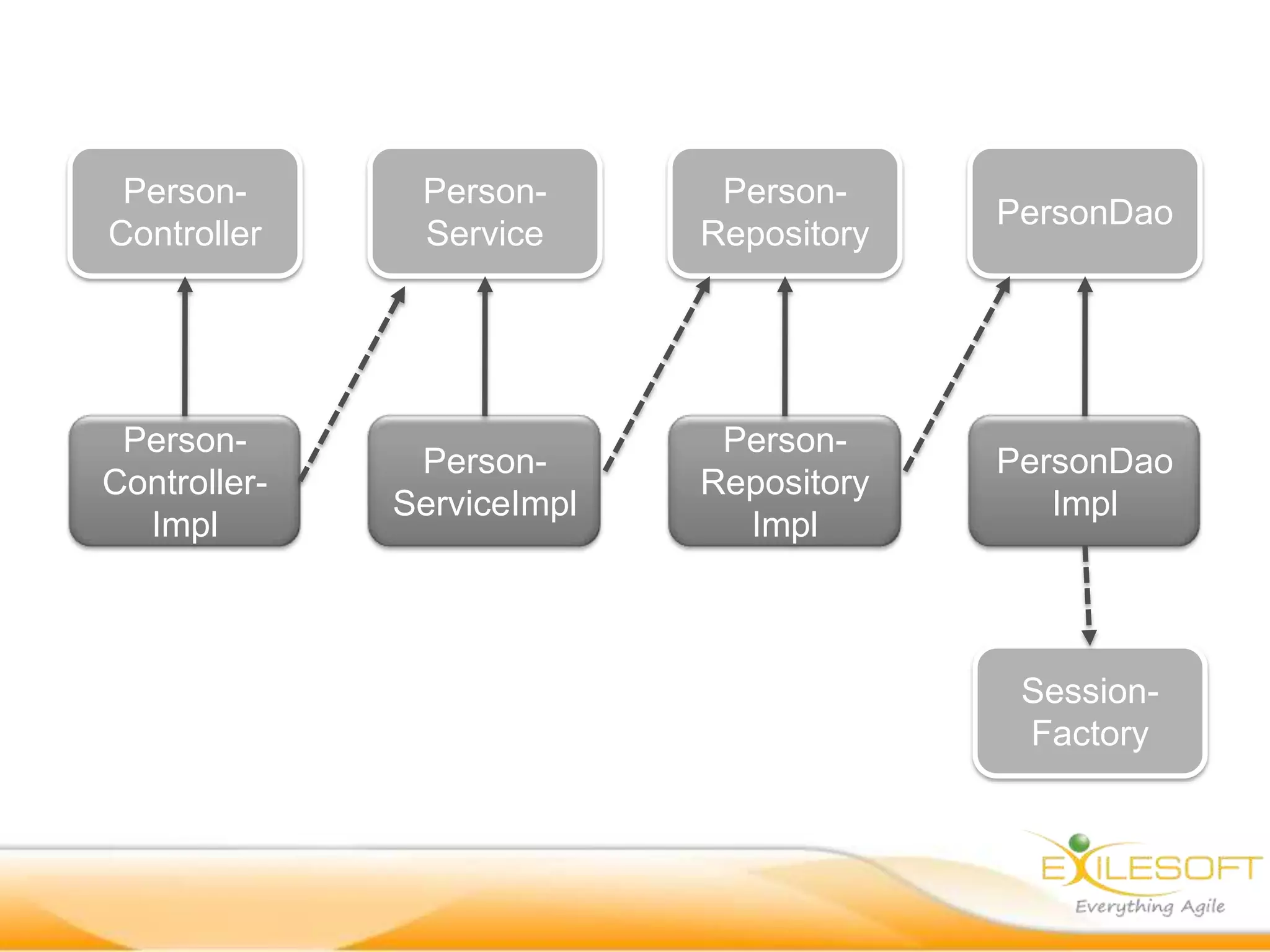 Person-Controller

Person-Service

Person-Repository

PersonDao

Person-Controller-Impl

Person-ServiceImpl

Person-Repository Impl

PersonDao Impl

Session-Factory

EXILESOFT
Everything Agile